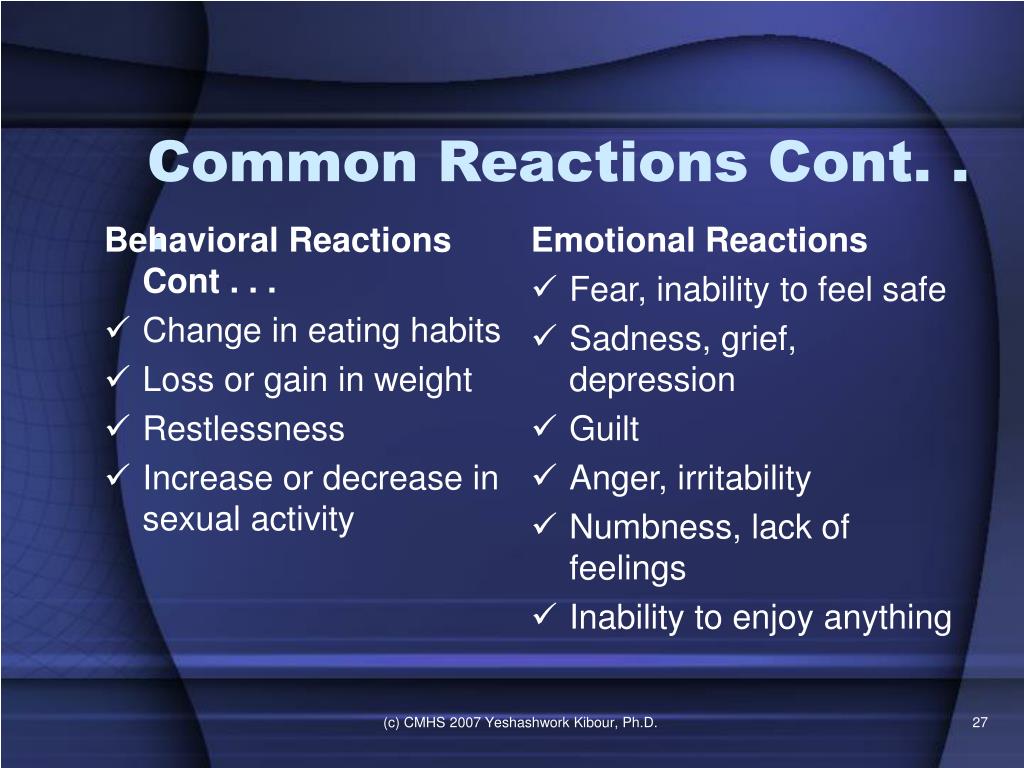 Common Reactions Cont. .

Behavioral Reactions Cont . . .
✓ Change in eating habits
✓ Loss or gain in weight
✓ Restlessness
✓ Increase or decrease in sexual activity

Emotional Reactions
✓ Fear, inability to feel safe
✓ Sadness, grief, depression
✓ Guilt
✓ Anger, irritability
✓ Numbness, lack of feelings
✓ Inability to enjoy anything

(c) CMHS 2007 Yeshashwork Kibour, Ph.D.

27